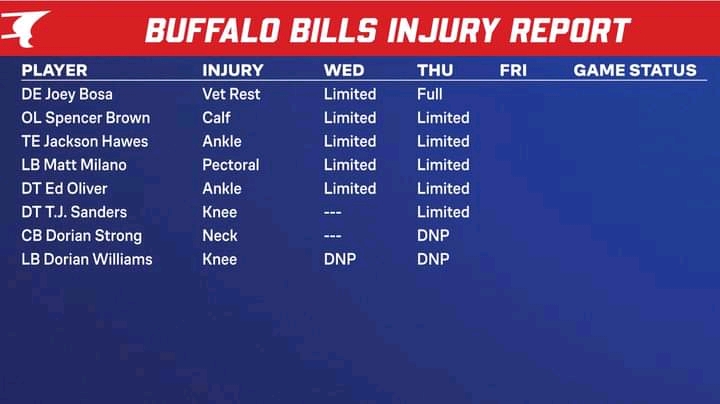 BUFFALO BILLS INJURY REPORT

| PLAYER | INJURY | WED | THU | FRI | GAME STATUS |
|---|---|---|---|---|---|
| DE Joey Bosa | Vet Rest | Limited | Full | | |
| OL Spencer Brown | Calf | Limited | Limited | | |
| TE Jackson Hawes | Ankle | Limited | Limited | | |
| LB Matt Milano | Pectoral | Limited | Limited | | |
| DT Ed Oliver | Ankle | Limited | Limited | | |
| DT T.J. Sanders | Knee | --- | Limited | | |
| CB Dorian Strong | Neck | --- | DNP | | |
| LB Dorian Williams | Knee | DNP | DNP | | |